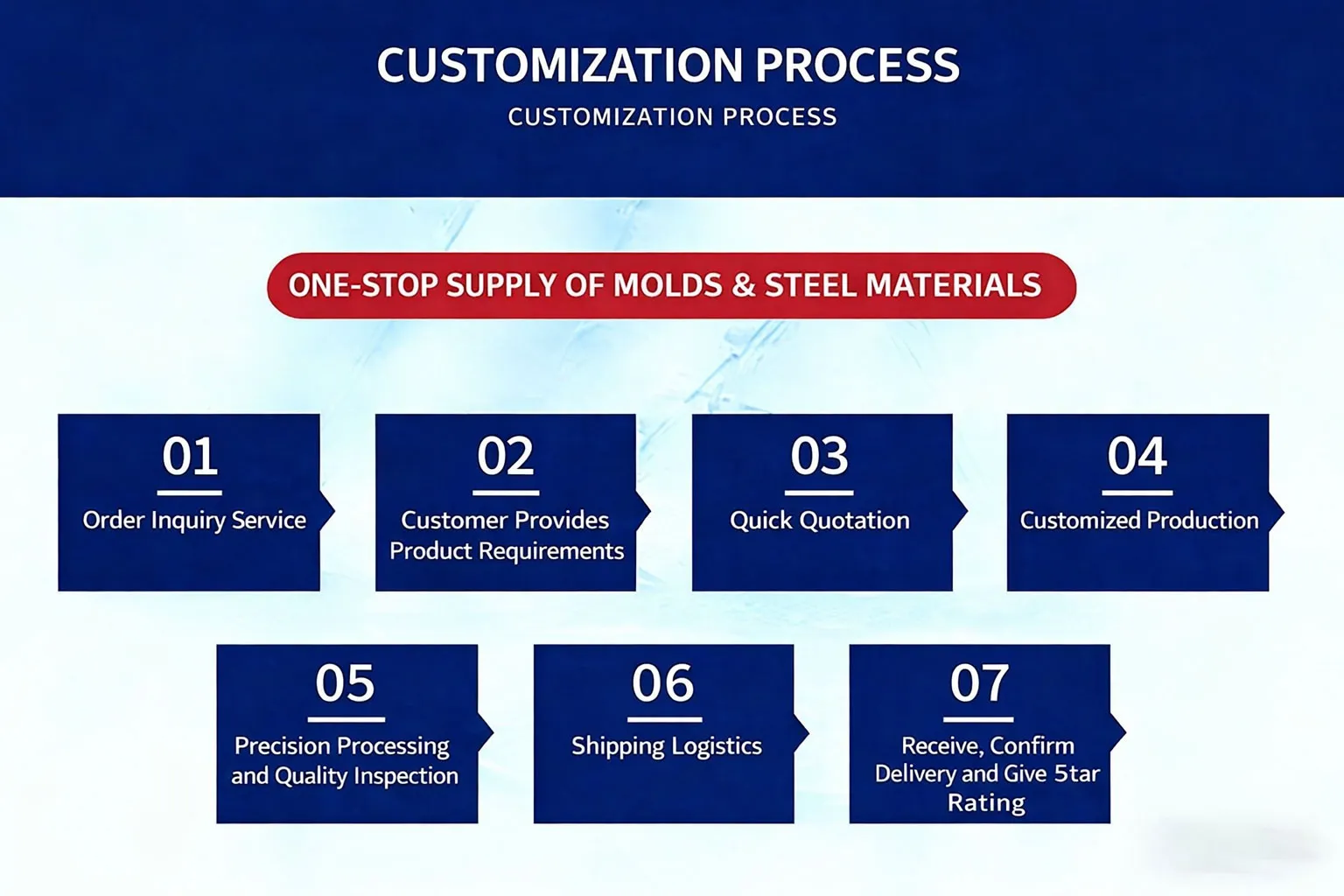 CUSTOMIZATION PROCESS
CUSTOMIZATION PROCESS

ONE-STOP SUPPLY OF MOLDS & STEEL MATERIALS

01
Order Inquiry Service

02
Customer Provides Product Requirements

03
Quick Quotation

04
Customized Production

05
Precision Processing and Quality Inspection

06
Shipping Logistics

07
Receive, Confirm Delivery and Give 5tar Rating